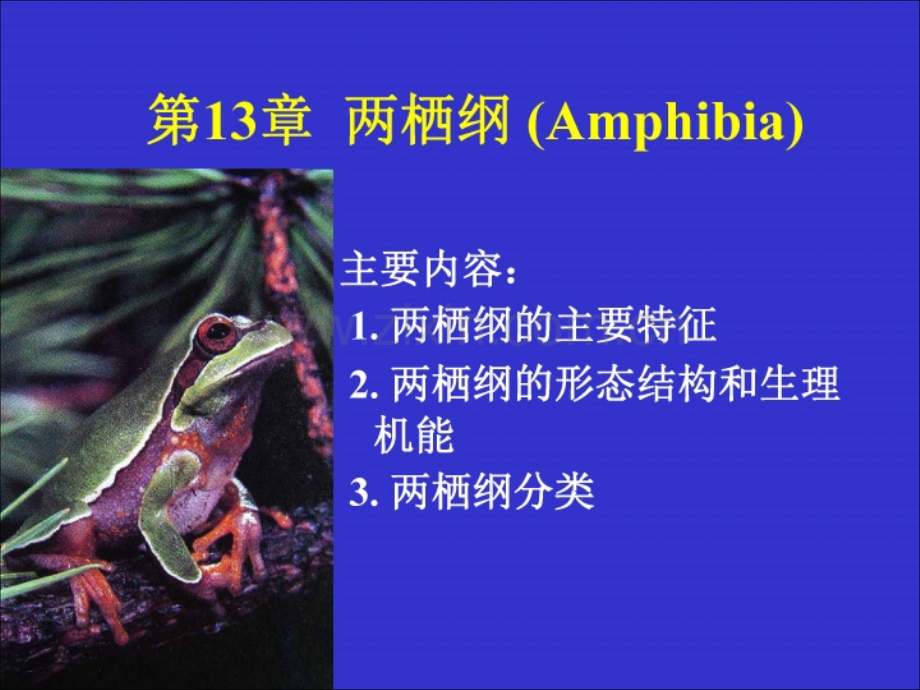 第13章 两栖纲 (Amphibia)

主要内容：
1. 两栖纲的主要特征
2. 两栖纲的形态结构和生理机能
3. 两栖纲分类